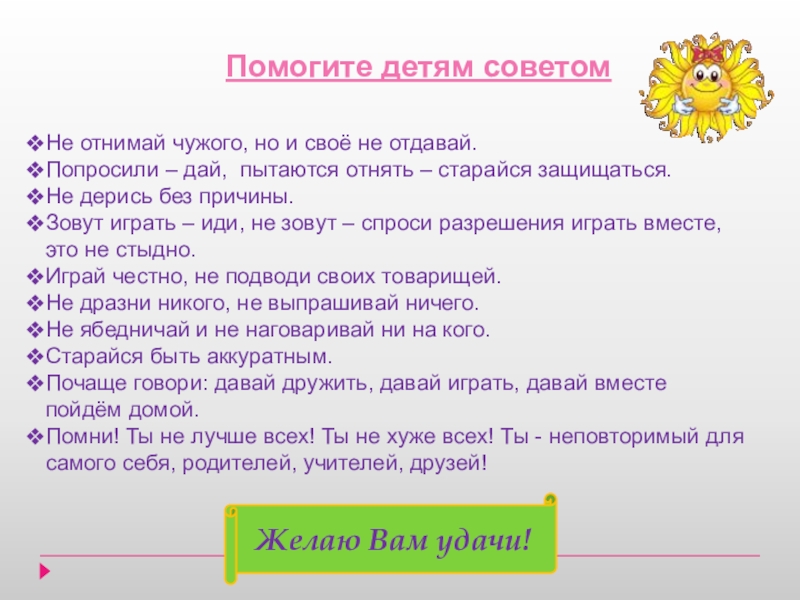 Помогите детям советом

❖Не отнимай чужого, но и своё не отдавай.
❖Попросили – дай, пытаются отнять – старайся защищаться.
❖Не дерись без причины.
❖Зовут играть – иди, не зовут – спроси разрешения играть вместе, это не стыдно.
❖Играй честно, не подводи своих товарищей.
❖Не дразни никого, не выпрашивай ничего.
❖Не ябедничай и не наговаривай ни на кого.
❖Старайся быть аккуратным.
❖Почаще говори: давай дружить, давай играть, давай вместе пойдём домой.
❖Помни! Ты не лучше всех! Ты не хуже всех! Ты - неповторимый для самого себя, родителей, учителей, друзей!

Желаю Вам удачи!